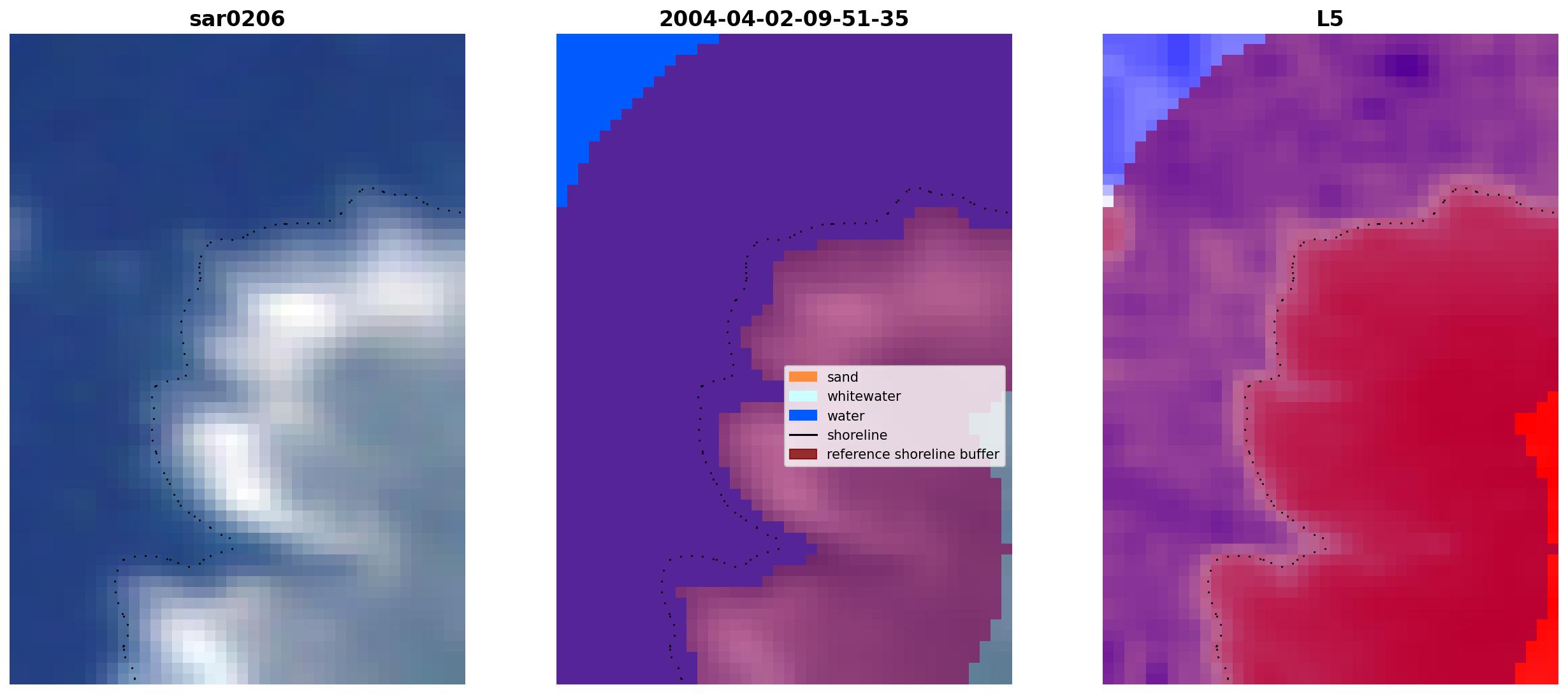 sar0206

2004-04-02-09-51-35

sand
whitewater
water
shoreline
reference shoreline buffer

L5